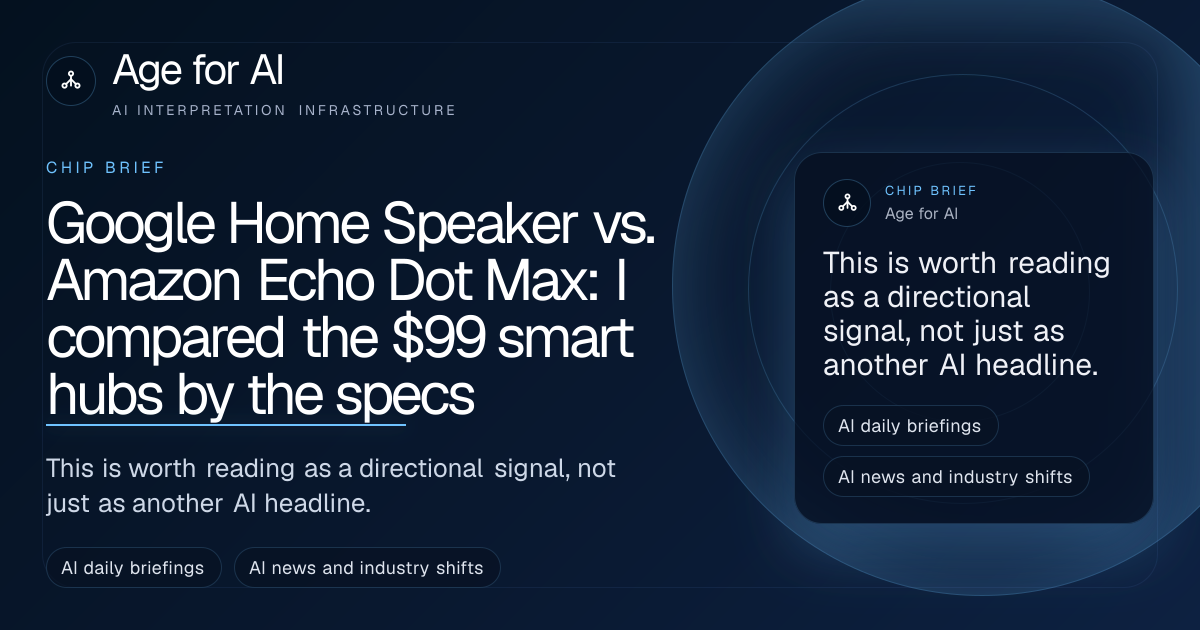 Age for AI
AI INTERPRETATION INFRASTRUCTURE

CHIP BRIEF

Google Home Speaker vs. Amazon Echo Dot Max: I compared the $99 smart hubs by the specs

This is worth reading as a directional signal, not just as another AI headline.

AI daily briefings

AI news and industry shifts

CHIP BRIEF
Age for AI

This is worth reading as a directional signal, not just as another AI headline.

AI daily briefings

AI news and industry shifts